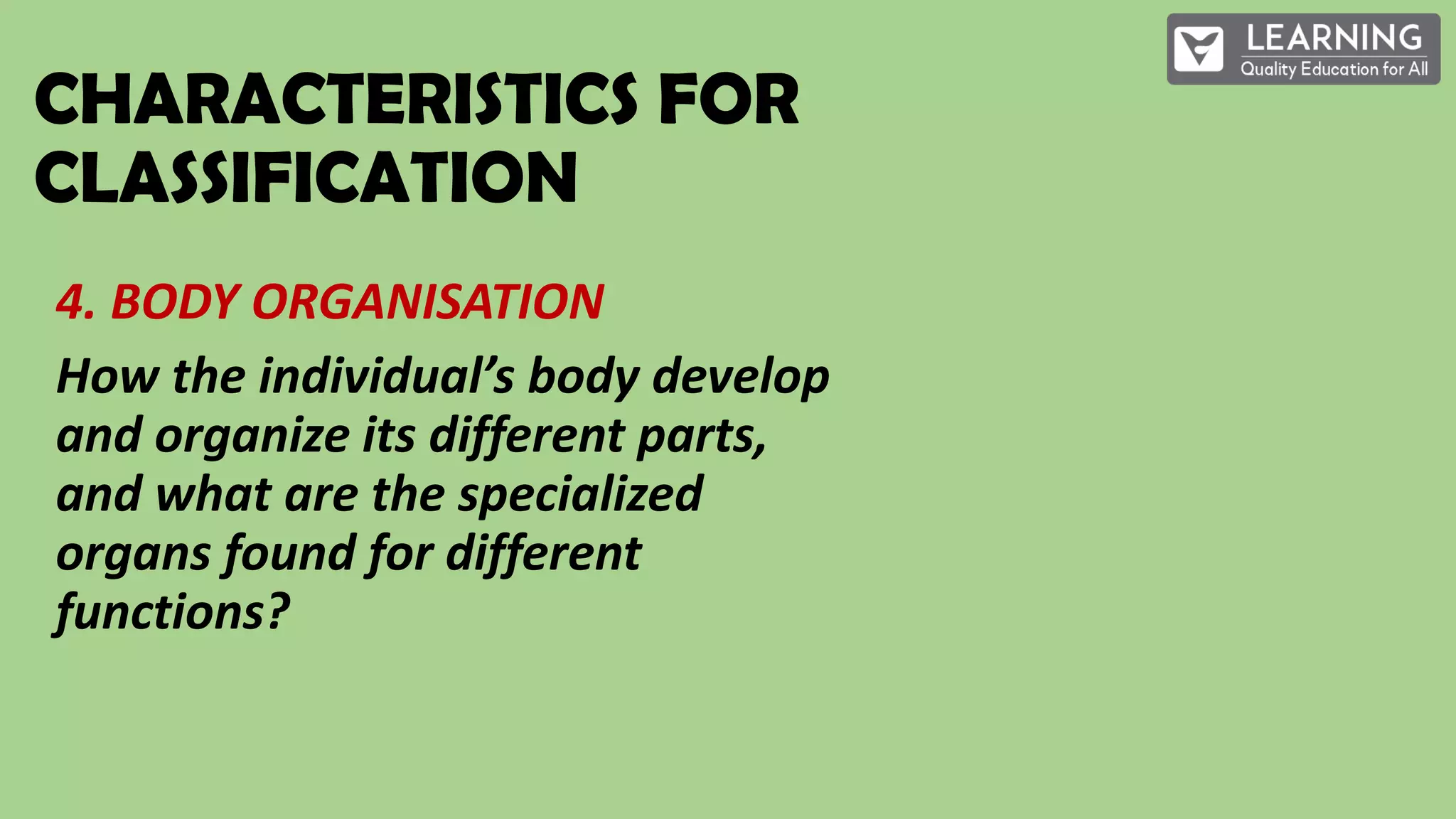 LEARNING
Quality Education for All

CHARACTERISTICS FOR CLASSIFICATION

4. BODY ORGANISATION

How the individual's body develop and organize its different parts, and what are the specialized organs found for different functions?